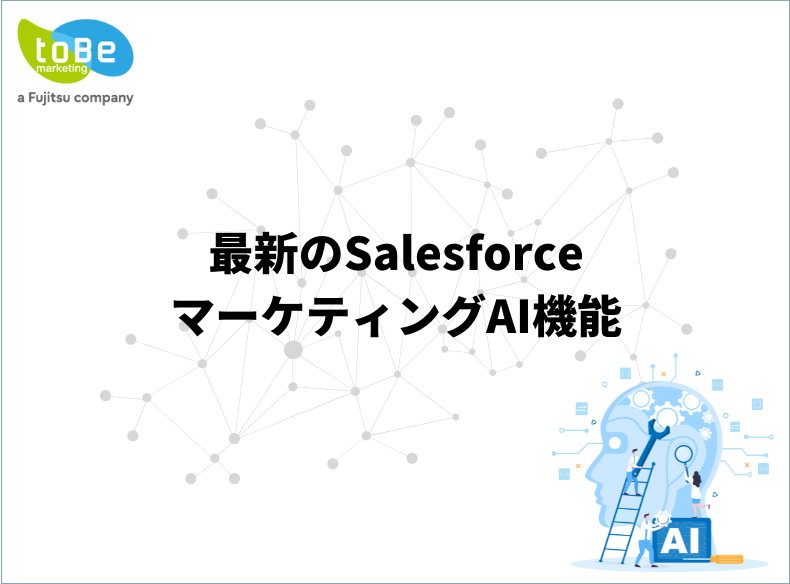 toBe
marketing
a Fujitsu company

最新のSalesforce
マーケティングAI機能

AI